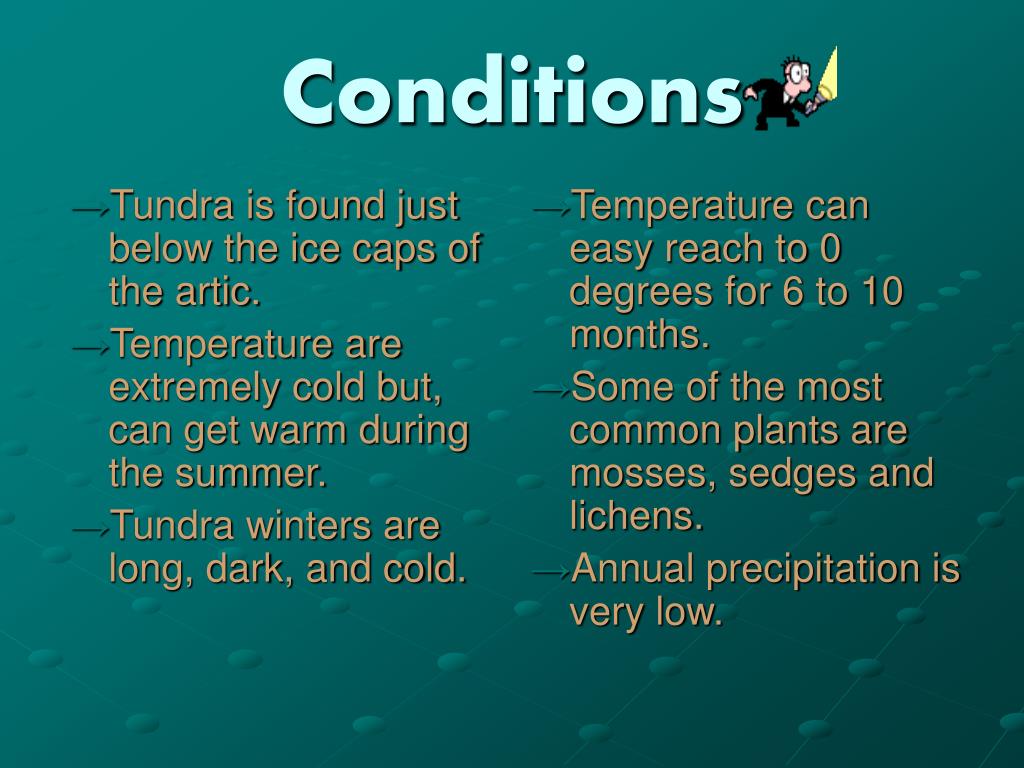 Conditions

→Tundra is found just below the ice caps of the artic.

→Temperature are extremely cold but, can get warm during the summer.

→Tundra winters are long, dark, and cold.

→Temperature can easy reach to 0 degrees for 6 to 10 months.

→Some of the most common plants are mosses, sedges and lichens.

→Annual precipitation is very low.